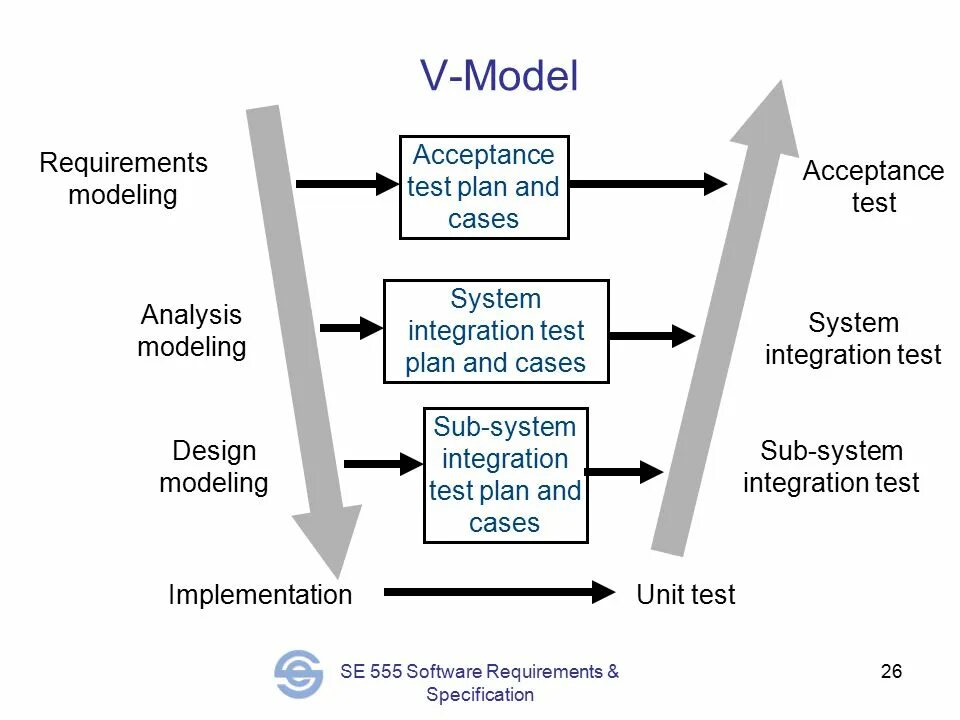 V-Model

Requirements modeling

Acceptance test plan and cases

Acceptance test

Analysis modeling

System integration test plan and cases

System integration test

Design modeling

Sub-system integration test plan and cases

Sub-system integration test

Implementation

Unit test

SE 555 Software Requirements & Specification

26